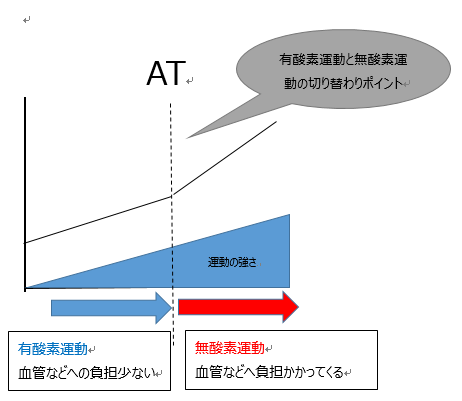 AT

有酸素運動と無酸素運動の切り替わりポイント

運動の強さ

有酸素運動
血管などへの負担少ない

無酸素運動
血管などへ負担かかってくる